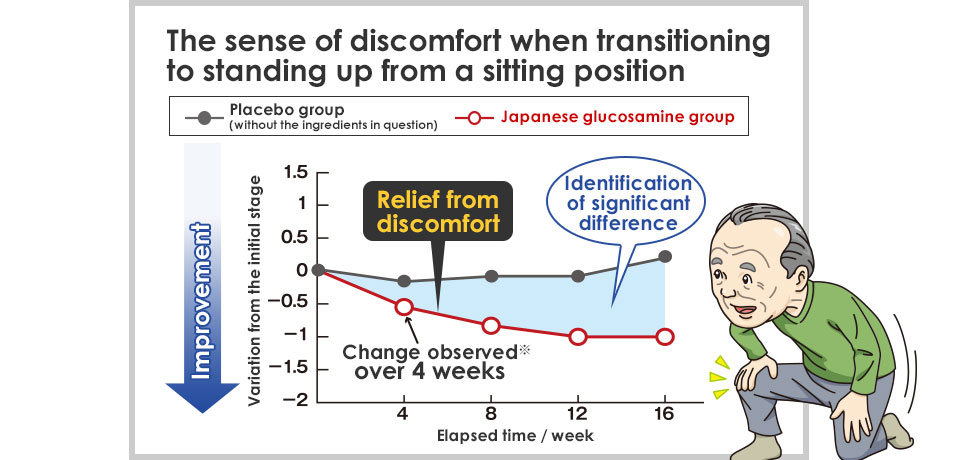 The sense of discomfort when transitioning to standing up from a sitting position

Placebo group (without the ingredients in question)
Japanese glucosamine group

Improvement

Variation from the initial stage

1.5
1
0.5
0
−0.5
−1
−1.5
−2

Relief from discomfort

Identification of significant difference

Change observed※ over 4 weeks

4
8
12
16

Elapsed time / week